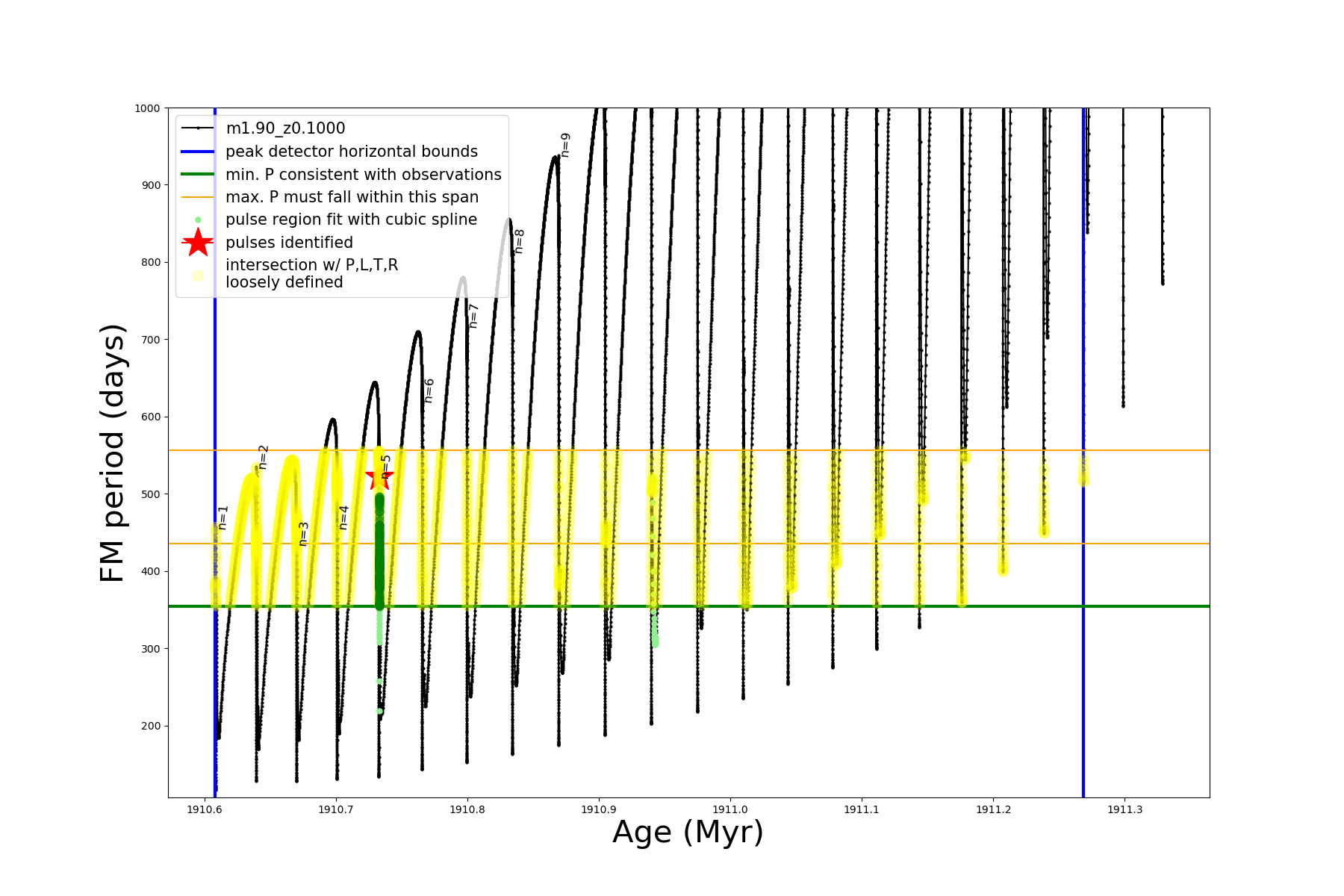 m1.90_z0.1000
peak detector horizontal bounds
min. P consistent with observations
max. P must fall within this span
pulse region fit with cubic spline
pulses identified
intersection w/ P,L,T,R
loosely defined

n=1
n=2
n=3
n=4
n=5
n=6
n=7
n=8
n=9

FM period (days)

1000
900
800
700
600
500
400
300
200

1910.6
1910.7
1910.8
1910.9
1911.0
1911.1
1911.2
1911.3

Age (Myr)